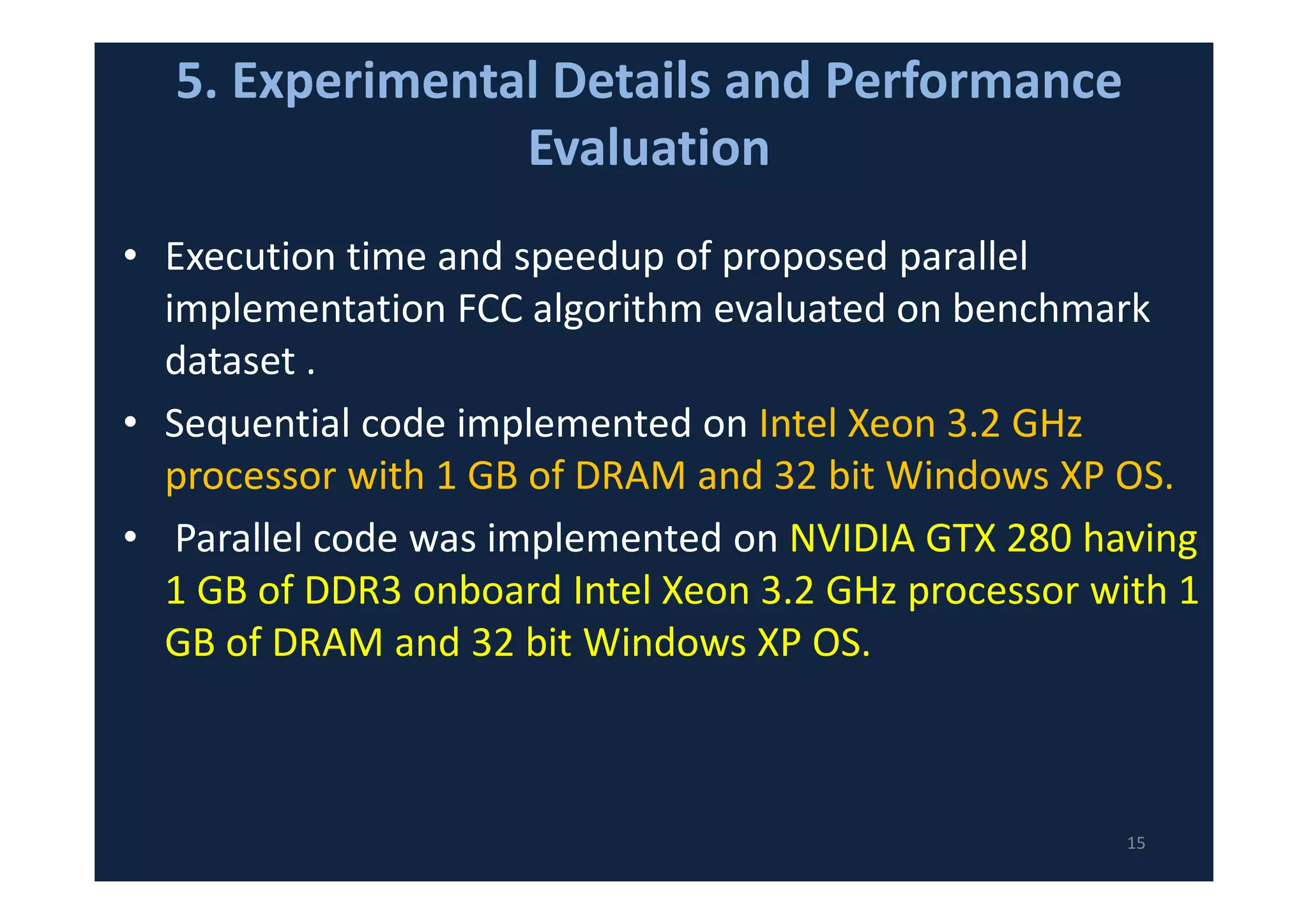 5. Experimental Details and Performance Evaluation

• Execution time and speedup of proposed parallel implementation FCC algorithm evaluated on benchmark dataset .

• Sequential code implemented on Intel Xeon 3.2 GHz processor with 1 GB of DRAM and 32 bit Windows XP OS.

• Parallel code was implemented on NVIDIA GTX 280 having 1 GB of DDR3 onboard Intel Xeon 3.2 GHz processor with 1 GB of DRAM and 32 bit Windows XP OS.

15